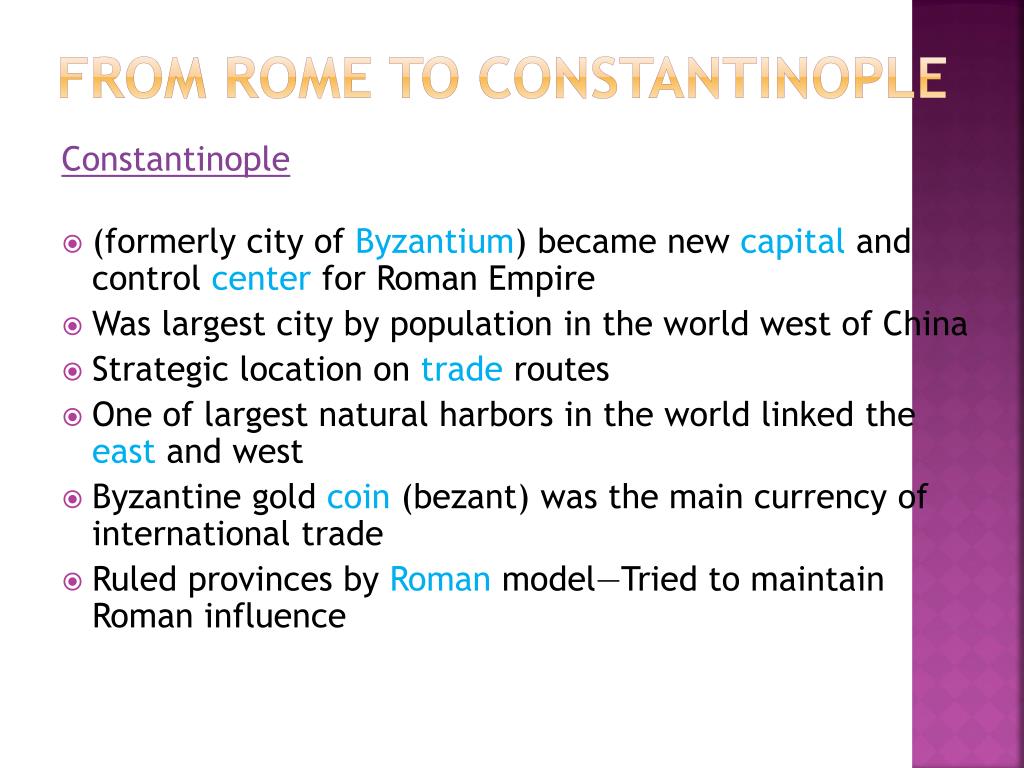 FROM ROME TO CONSTANTINOPLE

Constantinople

(formerly city of Byzantium) became new capital and control center for Roman Empire
Was largest city by population in the world west of China
Strategic location on trade routes
One of largest natural harbors in the world linked the east and west
Byzantine gold coin (bezant) was the main currency of international trade
Ruled provinces by Roman model—Tried to maintain Roman influence